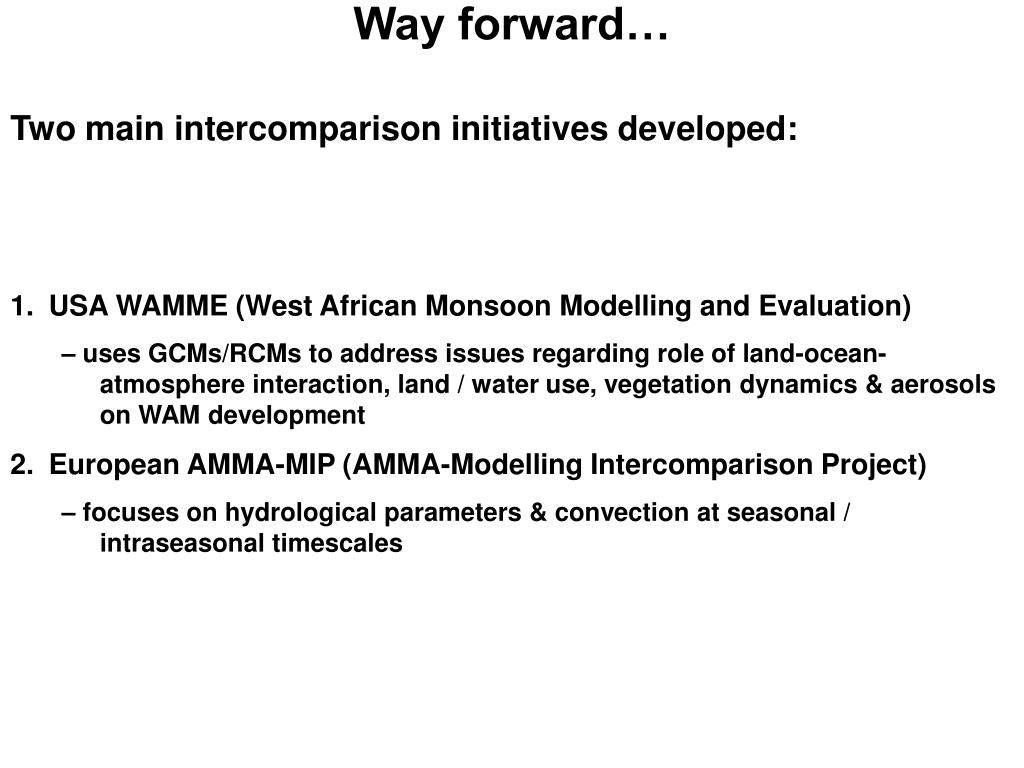 Way forward…

Two main intercomparison initiatives developed:

1. USA WAMME (West African Monsoon Modelling and Evaluation)

– uses GCMs/RCMs to address issues regarding role of land-ocean-atmosphere interaction, land / water use, vegetation dynamics & aerosols on WAM development

2. European AMMA-MIP (AMMA-Modelling Intercomparison Project)

– focuses on hydrological parameters & convection at seasonal / intraseasonal timescales